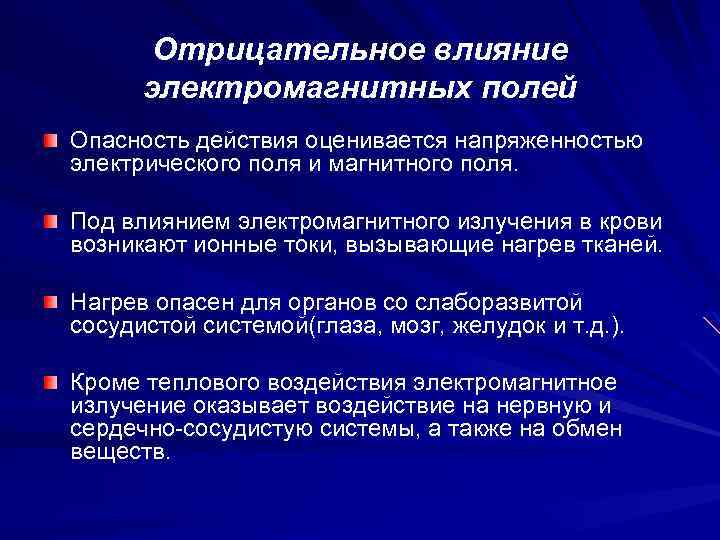 Отрицательное влияние электромагнитных полей

Опасность действия оценивается напряженностью электрического поля и магнитного поля.

Под влиянием электромагнитного излучения в крови возникают ионные токи, вызывающие нагрев тканей.

Нагрев опасен для органов со слаборазвитой сосудистой системой(глаза, мозг, желудок и т.д.).

Кроме теплового воздействия электромагнитное излучение оказывает воздействие на нервную и сердечно-сосудистую системы, а также на обмен веществ.